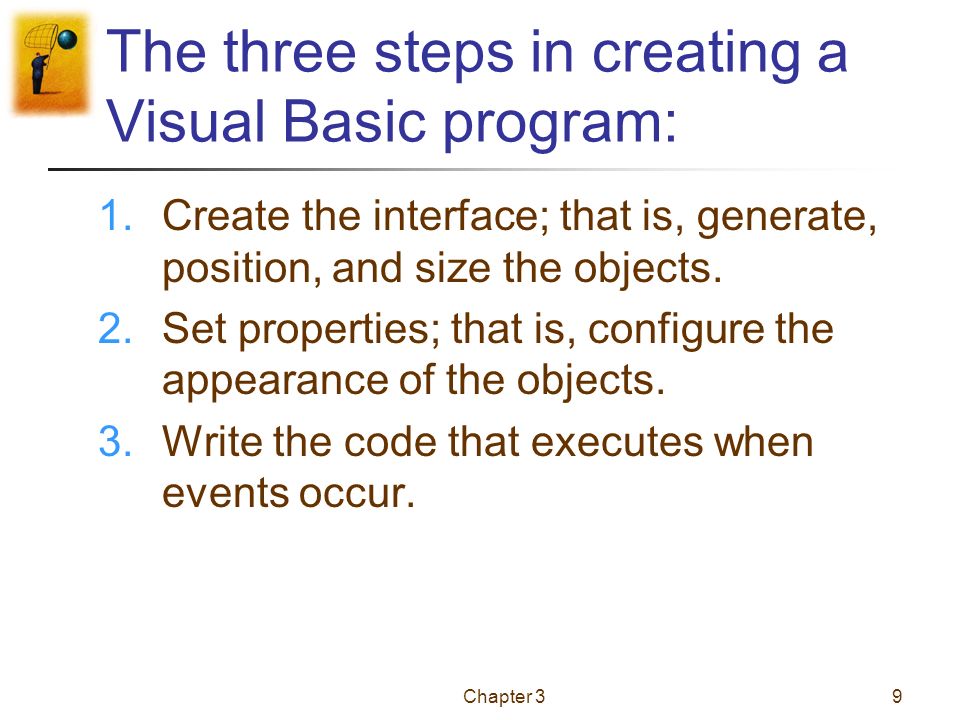 The three steps in creating a Visual Basic program:

1. Create the interface; that is, generate, position, and size the objects.
2. Set properties; that is, configure the appearance of the objects.
3. Write the code that executes when events occur.

Chapter 3

9